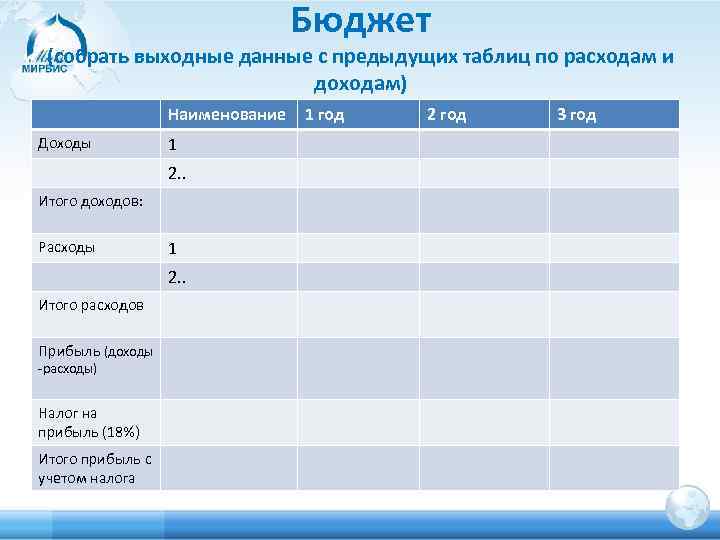 МИРБИС

Бюджет
(собрать выходные данные с предыдущих таблиц по расходам и доходам)

| | Наименование | 1 год | 2 год | 3 год |
|---|---|---|---|---|
| Доходы | 1 | | | |
| | 2.. | | | |
| Итого доходов: | | | | |
| Расходы | 1 | | | |
| | 2.. | | | |
| Итого расходов | | | | |
| Прибыль (доходы -расходы) | | | | |
| Налог на прибыль (18%) | | | | |
| Итого прибыль с учетом налога | | | | |